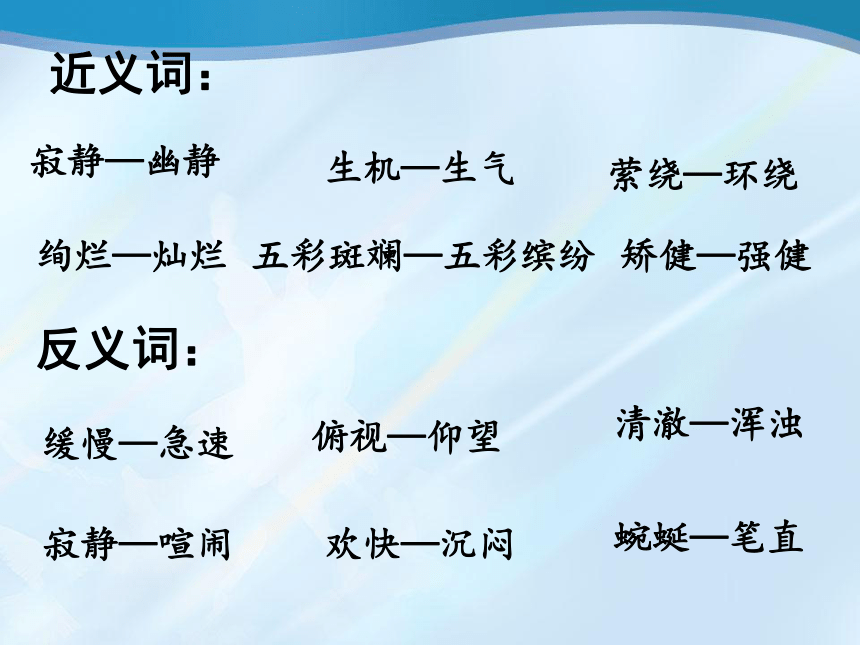 近义词：

寂静—幽静　　生机—生气　　萦绕—环绕

绚烂—灿烂　　五彩斑斓—五彩缤纷　　矫健—强健

反义词：

缓慢—急速　　俯视—仰望　　清澈—浑浊

寂静—喧闹　　欢快—沉闷　　蜿蜒—笔直